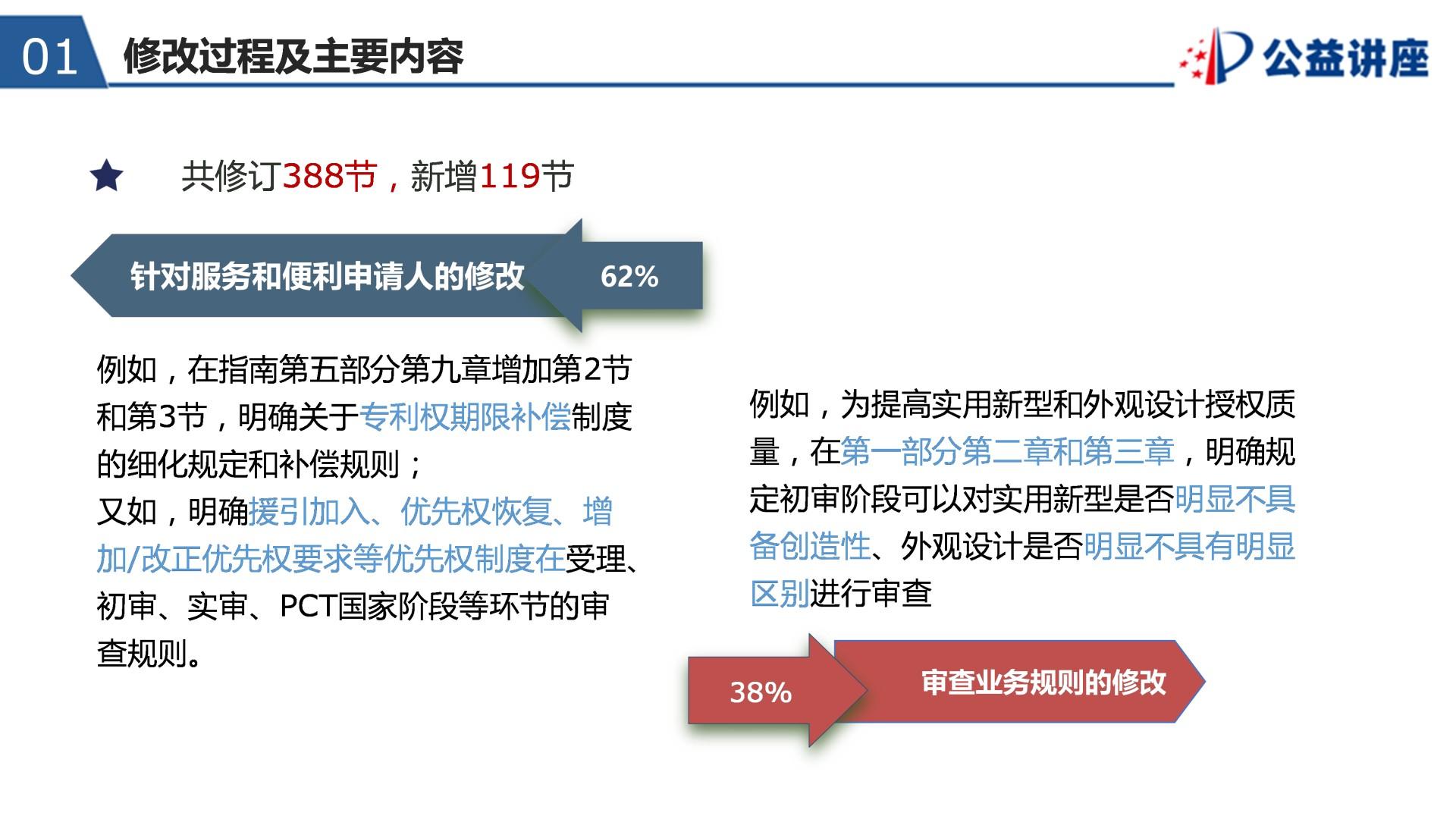 01 修改过程及主要内容

公益讲座

★ 共修订388节，新增119节

针对服务和便利申请人的修改 62%

例如，在指南第五部分第九章增加第2节和第3节，明确关于专利权期限补偿制度的细化规定和补偿规则；
又如，明确援引加入、优先权恢复、增加/改正优先权要求等优先权制度在受理、初审、实审、PCT国家阶段等环节的审查规则。

例如，为提高实用新型和外观设计授权质量，在第一部分第二章和第三章，明确规定初审阶段可以对实用新型是否明显不具备创造性、外观设计是否明显不具有明显区别进行审查

38% 审查业务规则的修改